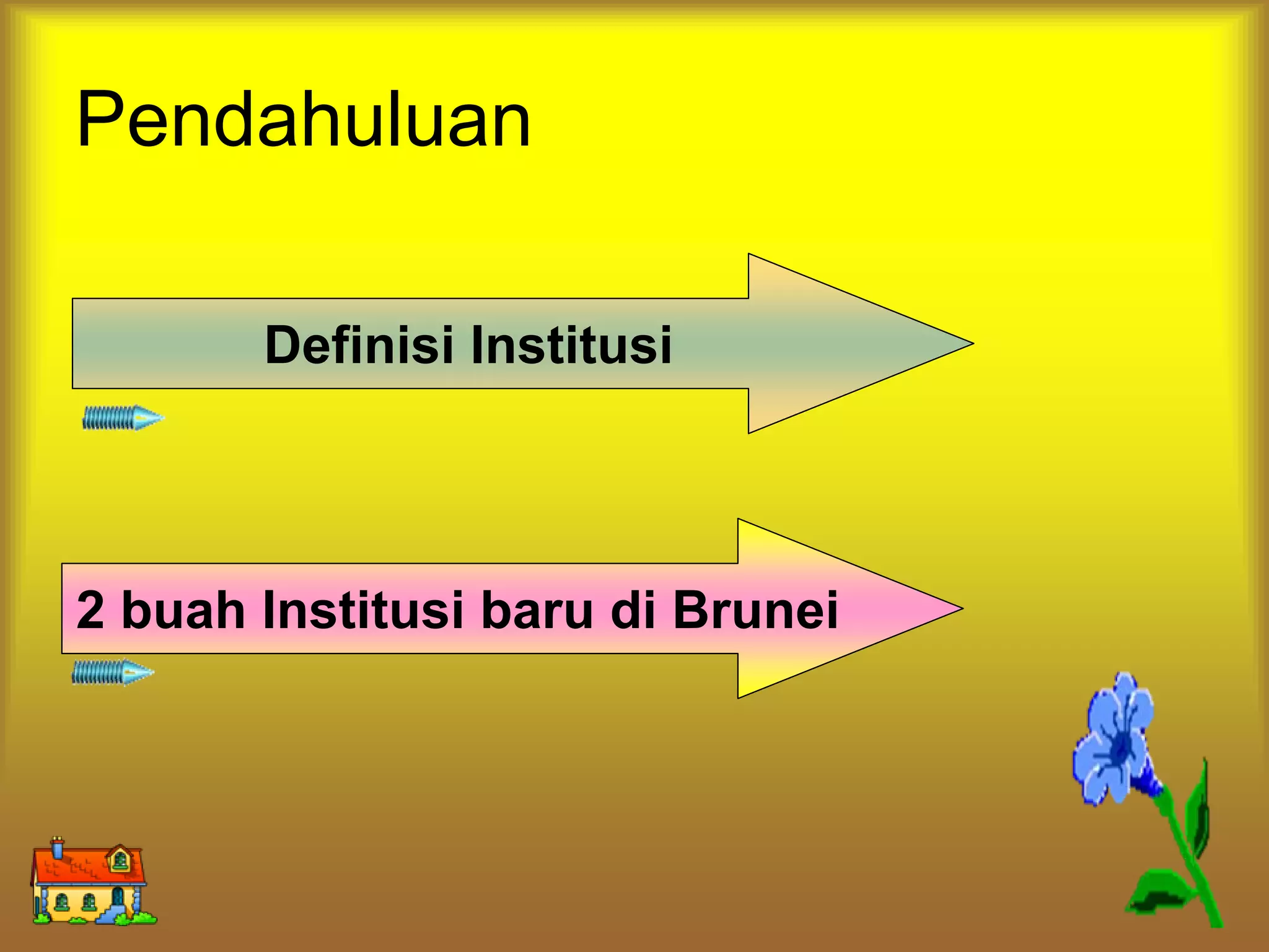 Pendahuluan

Definisi Institusi

2 buah Institusi baru di Brunei